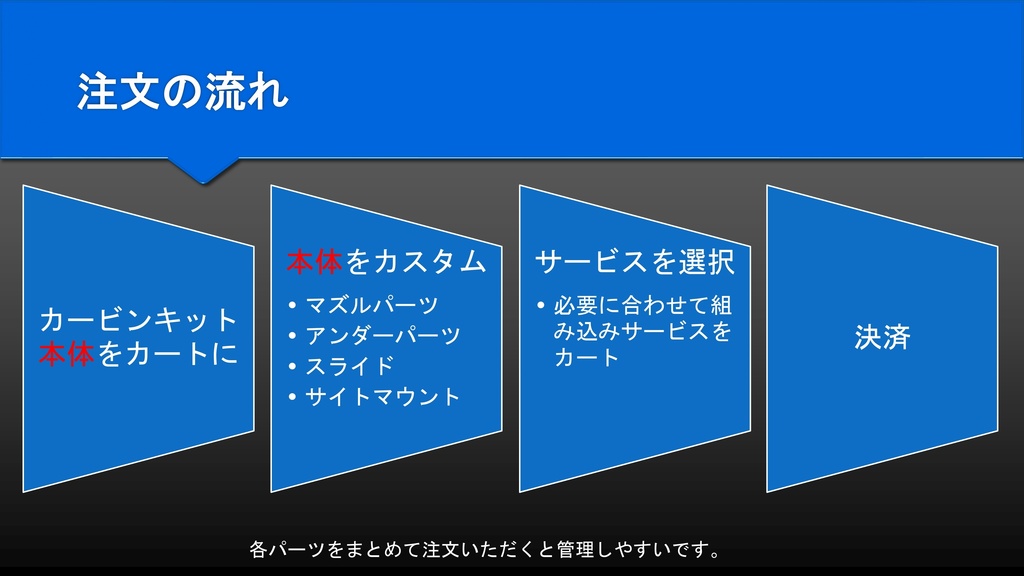 注文の流れ

カービンキット本体をカートに

本体をカスタム
• マズルパーツ
• アンダーパーツ
• スライド
• サイトマウント

サービスを選択
• 必要に合わせて組み込みサービスをカート

決済

各パーツをまとめて注文いただくと管理しやすいです。